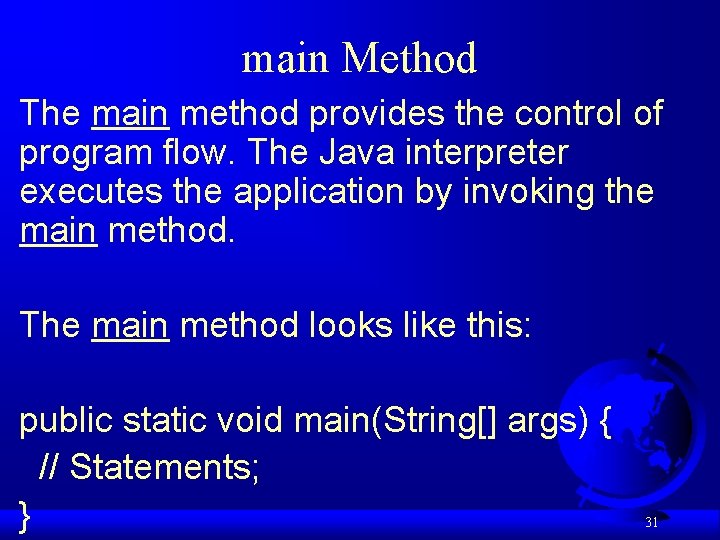 main Method

The main method provides the control of program flow. The Java interpreter executes the application by invoking the main method.

The main method looks like this:

public static void main(String[] args) {
 // Statements;
}

31